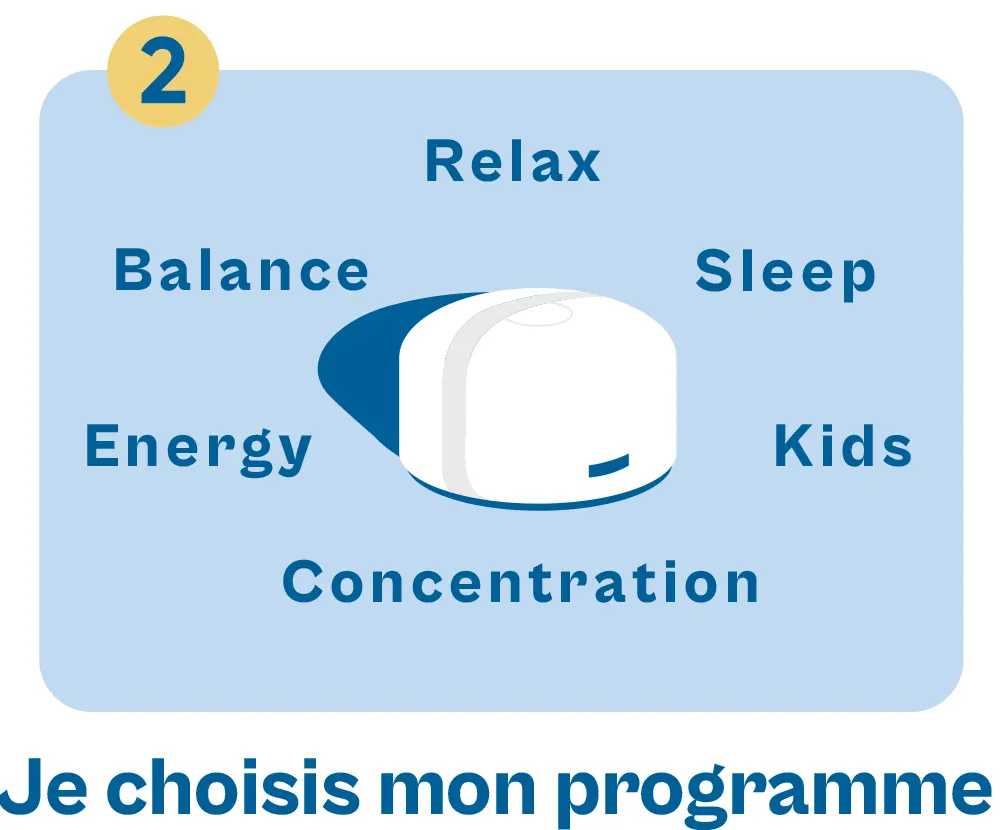 2

Relax

Balance

Sleep

Energy

Kids

Concentration

Je choisis mon programme